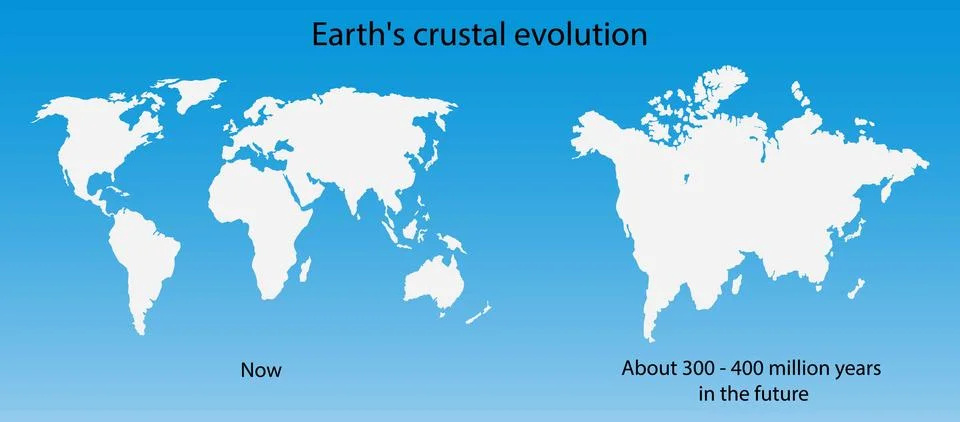 Earth's crustal evolution

Now

About 300 - 400 million years in the future